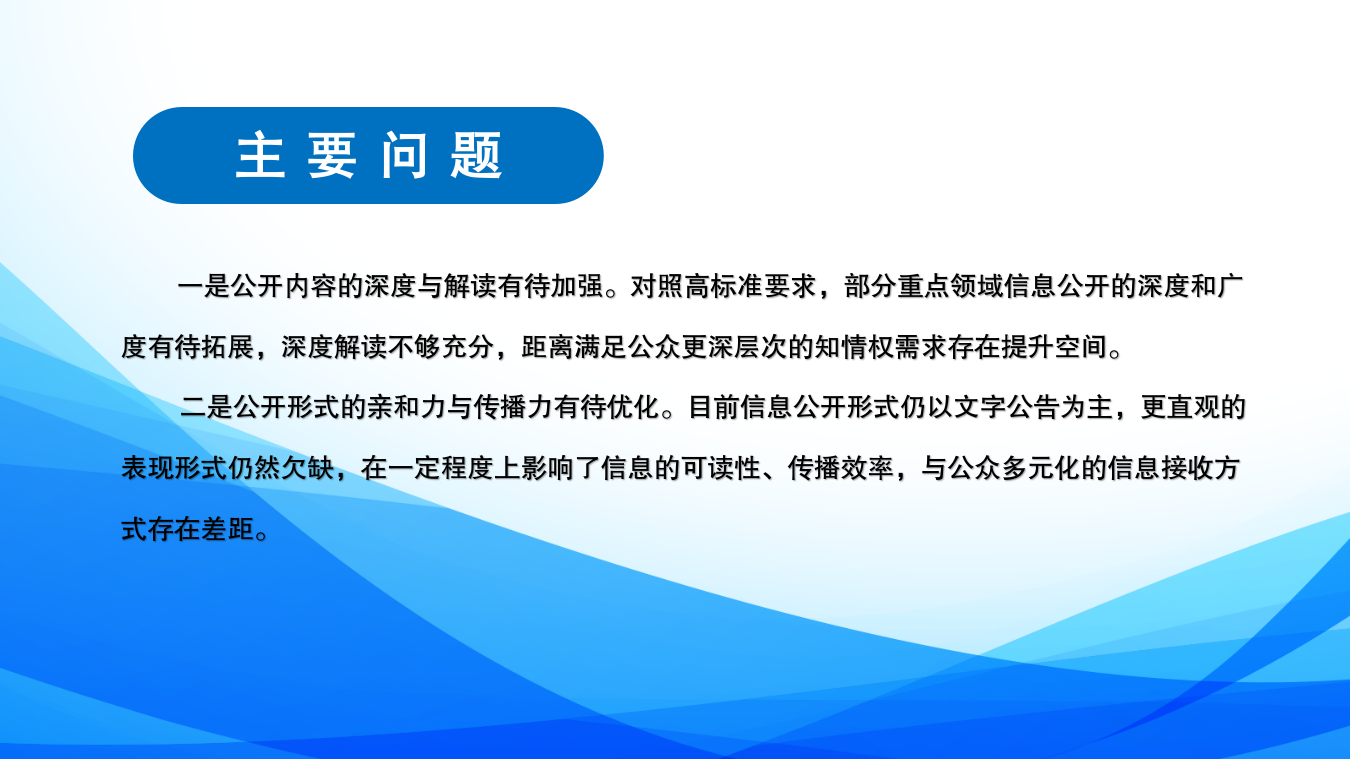 主 要 问 题

一是公开内容的深度与解读有待加强。对照高标准要求，部分重点领域信息公开的深度和广度有待拓展，深度解读不够充分，距离满足公众更深层次的知情权需求存在提升空间。

二是公开形式的亲和力与传播力有待优化。目前信息公开形式仍以文字公告为主，更直观的表现形式仍然欠缺，在一定程度上影响了信息的可读性、传播效率，与公众多元化的信息接收方式存在差距。